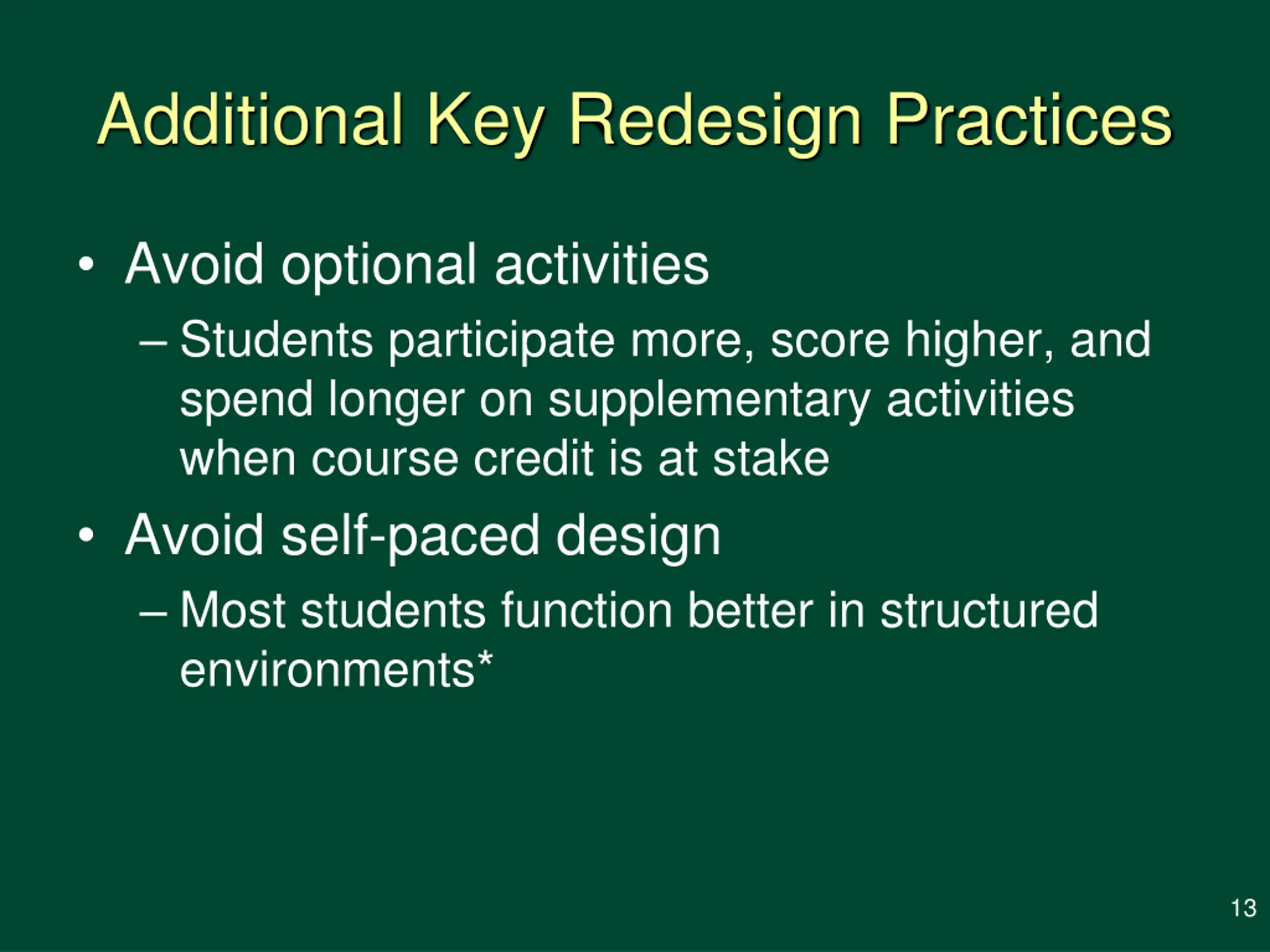 Additional Key Redesign Practices

• Avoid optional activities

– Students participate more, score higher, and spend longer on supplementary activities when course credit is at stake

• Avoid self-paced design

– Most students function better in structured environments*

13